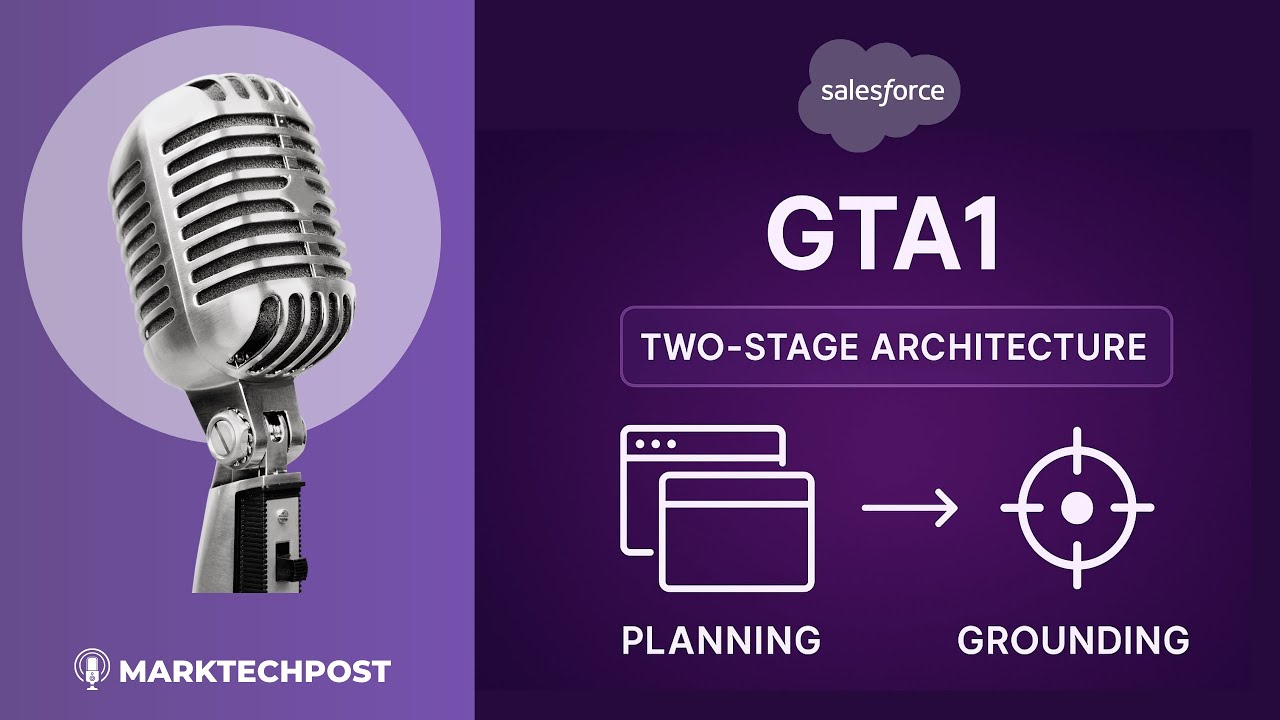 MARKTECHPOST

salesforce

GTA1

TWO-STAGE ARCHITECTURE

PLANNING

GROUNDING